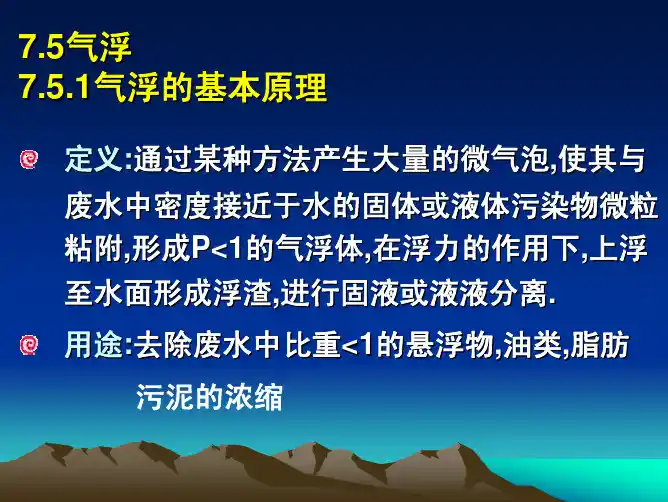 7.5气浮
7.5.1气浮的基本原理

定义:通过某种方法产生大量的微气泡,使其与废水中密度接近于水的固体或液体污染物微粒粘附,形成P<1的气浮体,在浮力的作用下,上浮至水面形成浮渣,进行固液或液液分离.

用途:去除废水中比重<1的悬浮物,油类,脂肪

污泥的浓缩